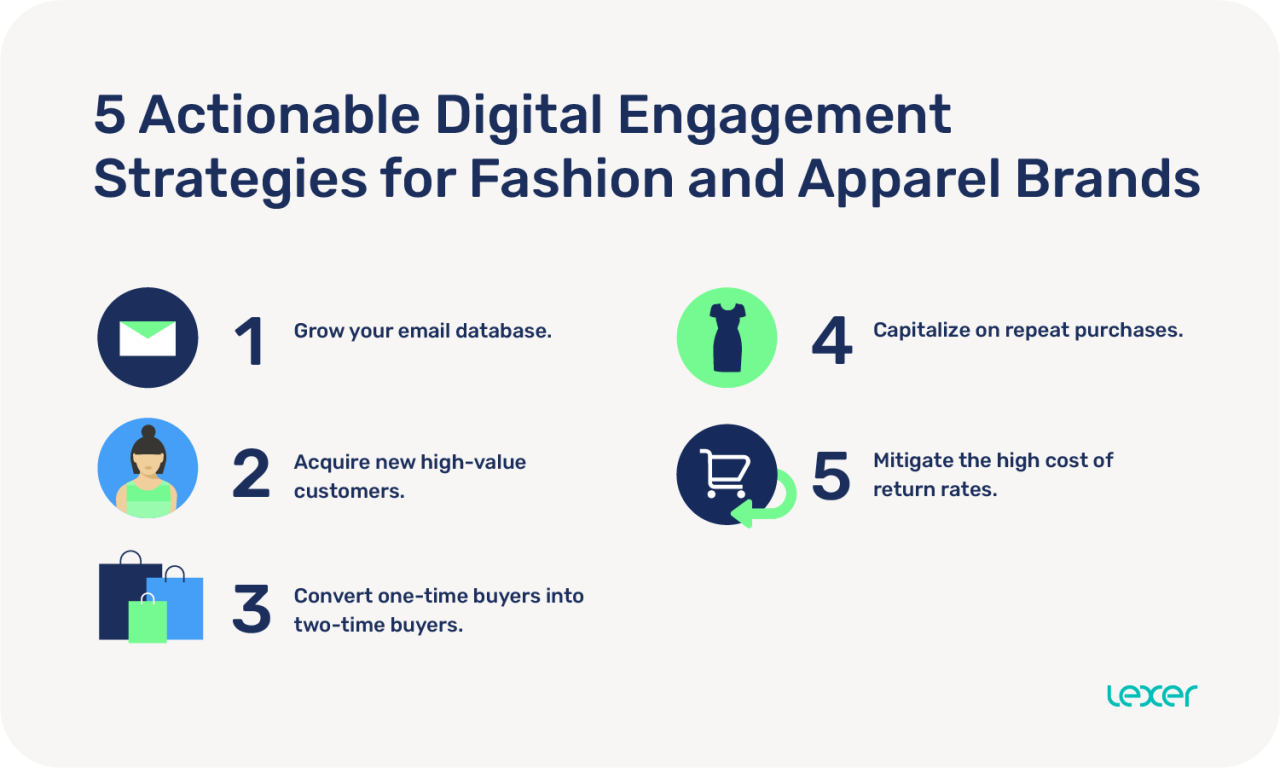 5 Actionable Digital Engagement Strategies for Fashion and Apparel Brands

1 Grow your email database.

2 Acquire new high-value customers.

3 Convert one-time buyers into two-time buyers.

4 Capitalize on repeat purchases.

5 Mitigate the high cost of return rates.

lexer